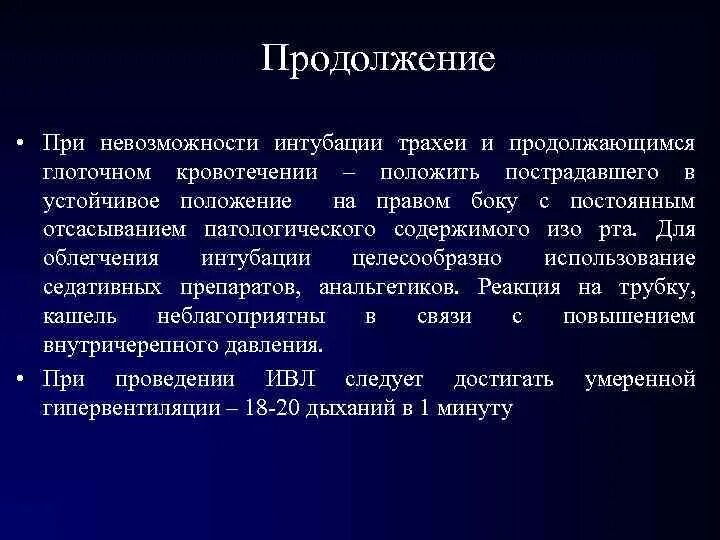 Продолжение

• При невозможности интубации трахеи и продолжающимся глоточном кровотечении – положить пострадавшего в устойчивое положение на правом боку с постоянным отсасыванием патологического содержимого изо рта. Для облегчения интубации целесообразно использование седативных препаратов, анальгетиков. Реакция на трубку, кашель неблагоприятны в связи с повышением внутричерепного давления.

• При проведении ИВЛ следует достигать умеренной гипервентиляции – 18-20 дыханий в 1 минуту